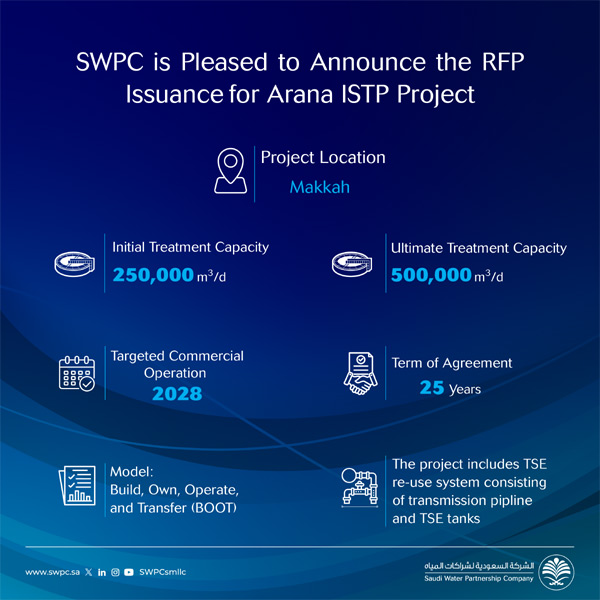 SWPC is Pleased to Announce the RFP Issuance for Arana ISTP Project

Project Location
Makkah

Initial Treatment Capacity
250,000 $m^3/d$

Ultimate Treatment Capacity
500,000 $m^3/d$

Targeted Commercial Operation
2028

Term of Agreement
25 Years

Model:
Build, Own, Operate, and Transfer (BOOT)

The project includes TSE re-use system consisting of transmission pipline and TSE tanks

www.swpc.sa SWPCsmllc

الشركة السعودية لشراكات المياه
Saudi Water Partnership Company